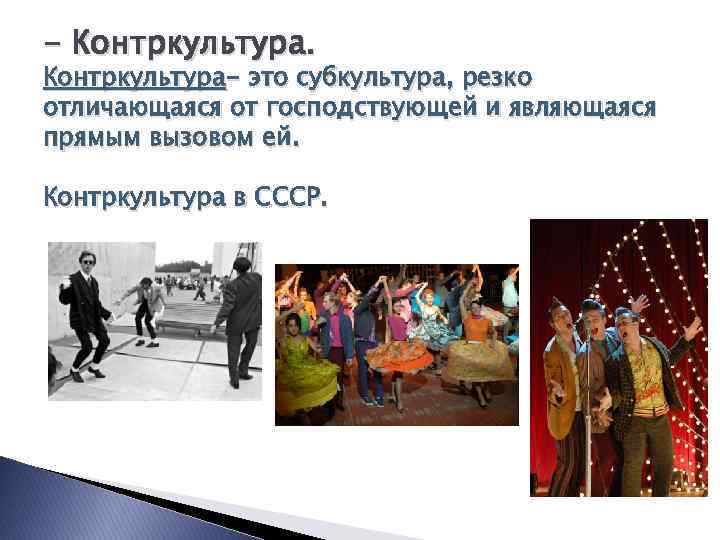 - Контркультура.
Контркультура- это субкультура, резко отличающаяся от господствующей и являющаяся прямым вызовом ей.

Контркультура в СССР.